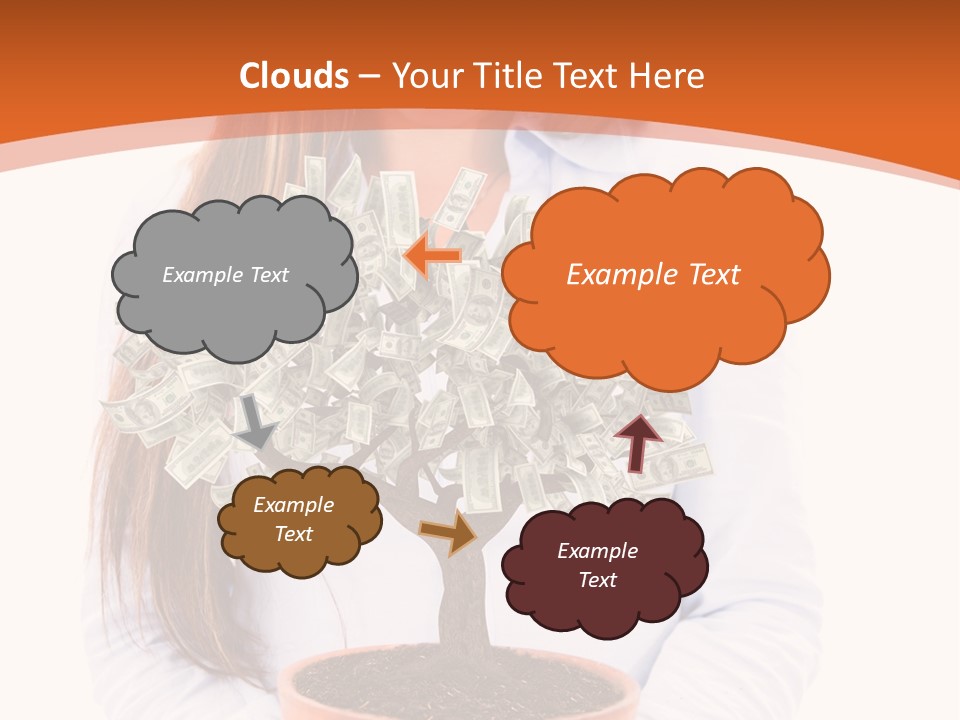 Clouds – Your Title Text Here

Example Text

Example Text

Example Text

Example Text